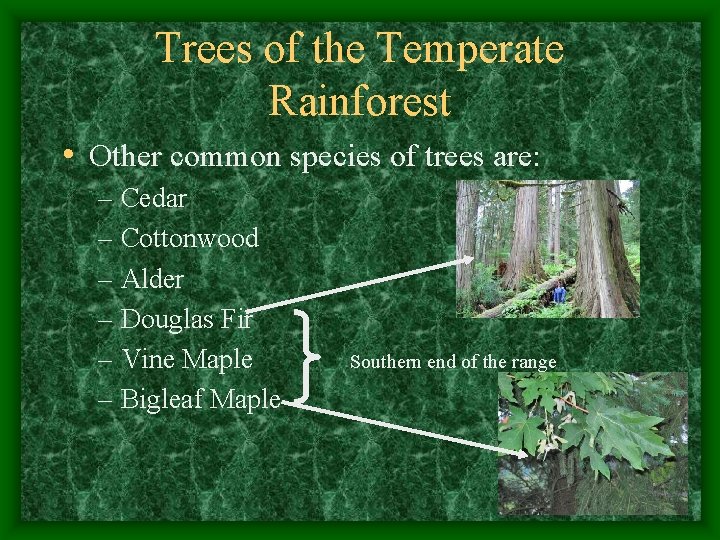 Trees of the Temperate Rainforest

• Other common species of trees are:
– Cedar
– Cottonwood
– Alder
– Douglas Fir
– Vine Maple
– Bigleaf Maple

Southern end of the range